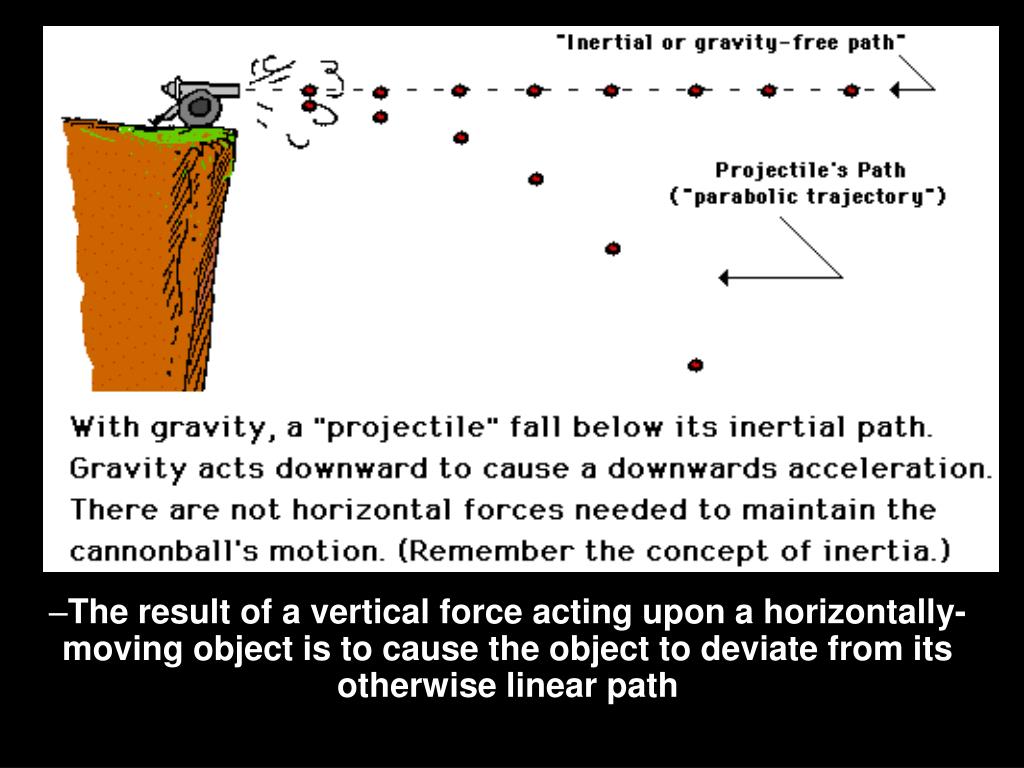 "Inertial or gravity-free path"

Projectile's Path
("parabolic trajectory")

With gravity, a "projectile" fall below its inertial path. Gravity acts downward to cause a downwards acceleration. There are not horizontal forces needed to maintain the cannonball's motion. (Remember the concept of inertia.)

–The result of a vertical force acting upon a horizontally-moving object is to cause the object to deviate from its otherwise linear path